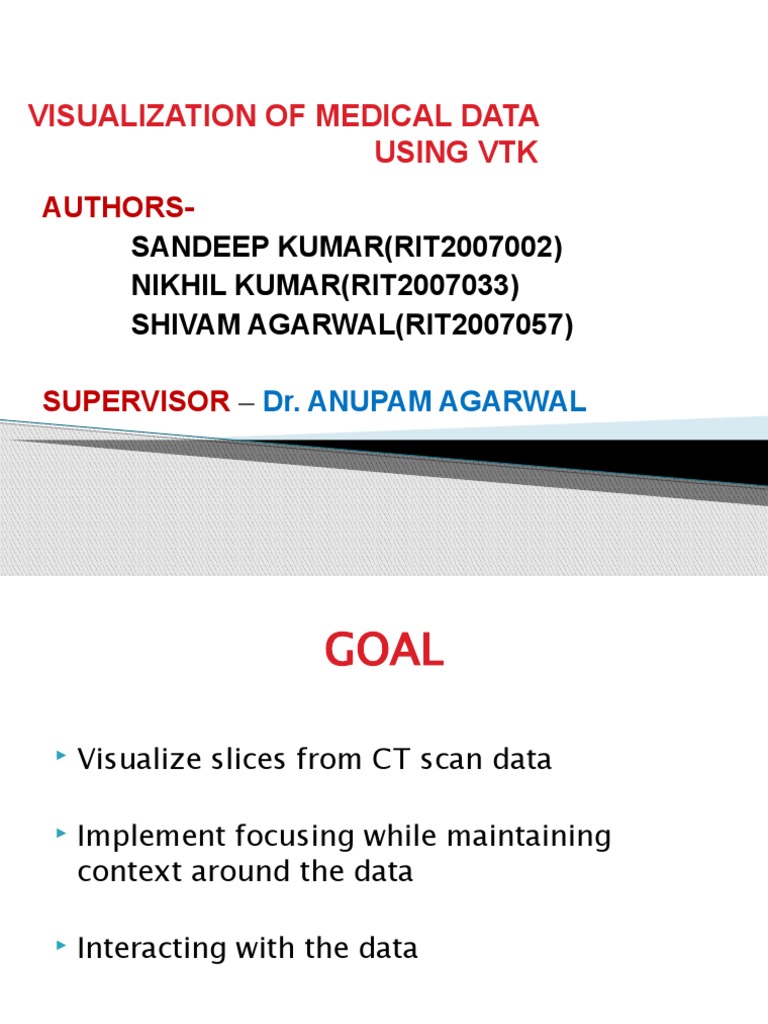 VISUALIZATION OF MEDICAL DATA USING VTK

AUTHORS-
SANDEEP KUMAR(RIT2007002)
NIKHIL KUMAR(RIT2007033)
SHIVAM AGARWAL(RIT2007057)

SUPERVISOR – Dr. ANUPAM AGARWAL

GOAL

Visualize slices from CT scan data

Implement focusing while maintaining context around the data

Interacting with the data